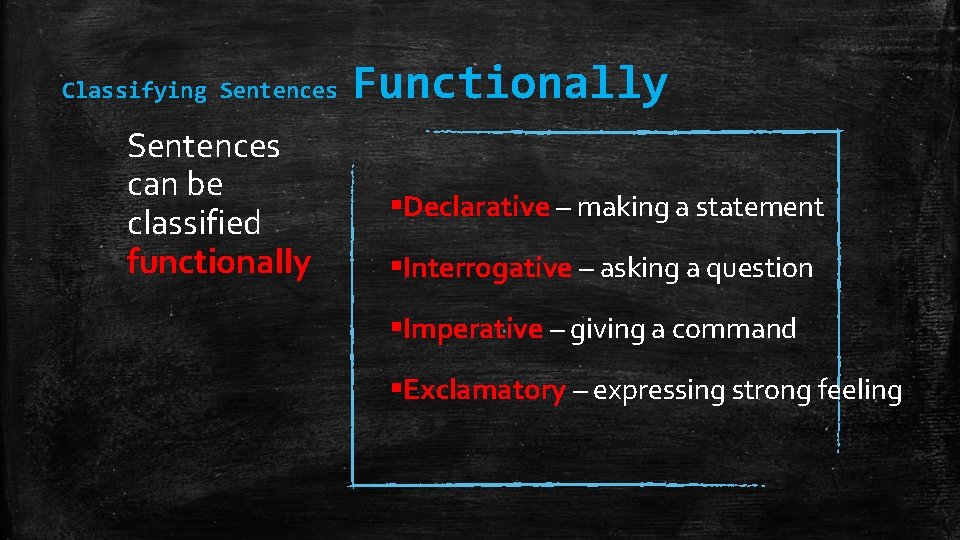 Classifying Sentences Functionally

Sentences can be classified functionally

▪Declarative – making a statement

▪Interrogative – asking a question

▪Imperative – giving a command

▪Exclamatory – expressing strong feeling